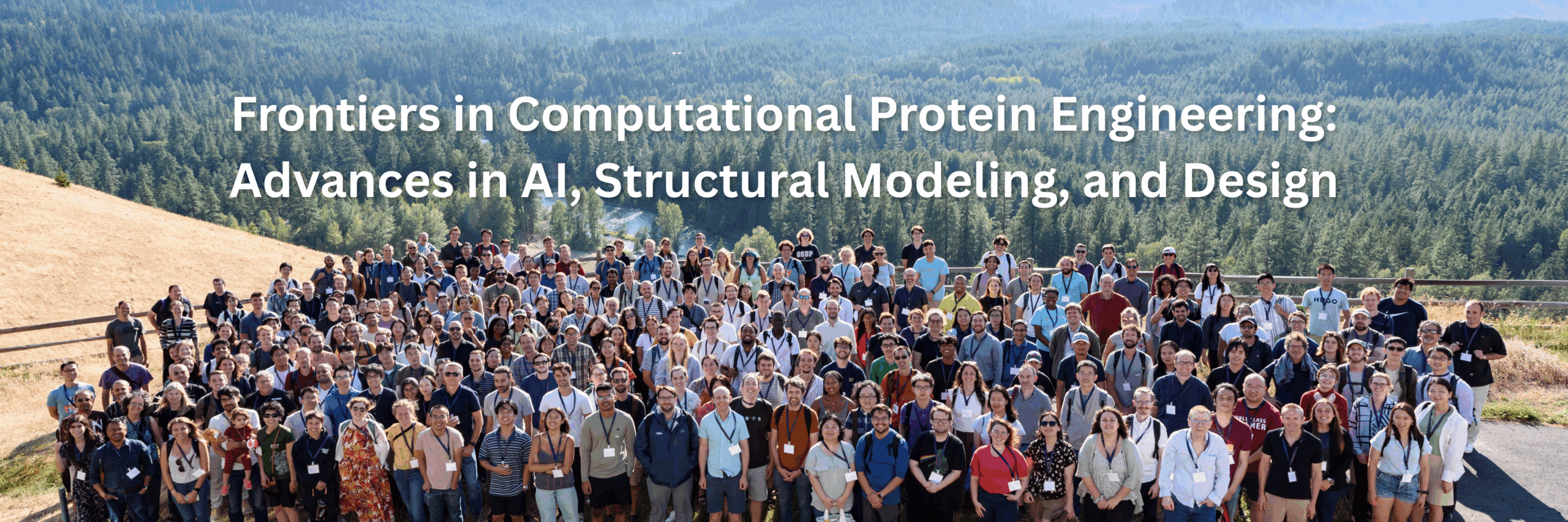 Frontiers in Computational Protein Engineering: Advances in AI, Structural Modeling, and Design